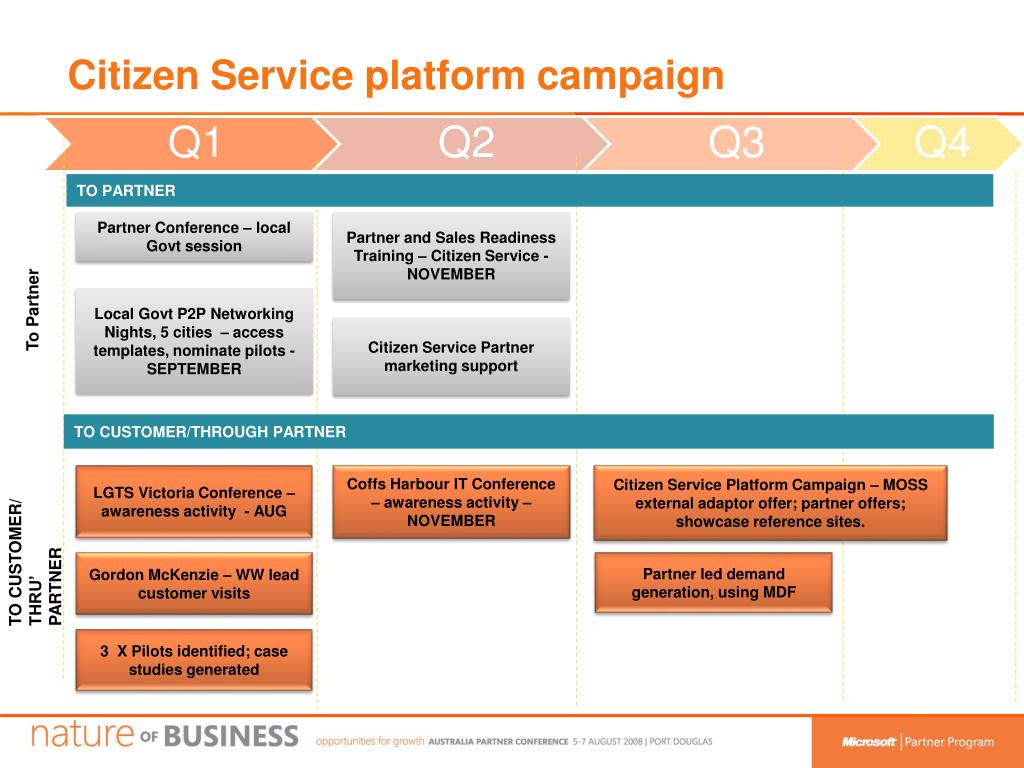 Citizen Service platform campaign

Q1 Q2 Q3 Q4

TO PARTNER

To Partner

Partner Conference – local Govt session

Local Govt P2P Networking Nights, 5 cities – access templates, nominate pilots - SEPTEMBER

Partner and Sales Readiness Training – Citizen Service - NOVEMBER

Citizen Service Partner marketing support

TO CUSTOMER/THROUGH PARTNER

TO CUSTOMER/ THRU' PARTNER

LGTS Victoria Conference – awareness activity - AUG

Gordon McKenzie – WW lead customer visits

3 X Pilots identified; case studies generated

Coffs Harbour IT Conference – awareness activity – NOVEMBER

Citizen Service Platform Campaign – MOSS external adaptor offer; partner offers; showcase reference sites.

Partner led demand generation, using MDF

nature OF BUSINESS opportunities for growth AUSTRALIA PARTNER CONFERENCE 5-7 AUGUST 2008 | PORT DOUGLAS

Microsoft | Partner Program